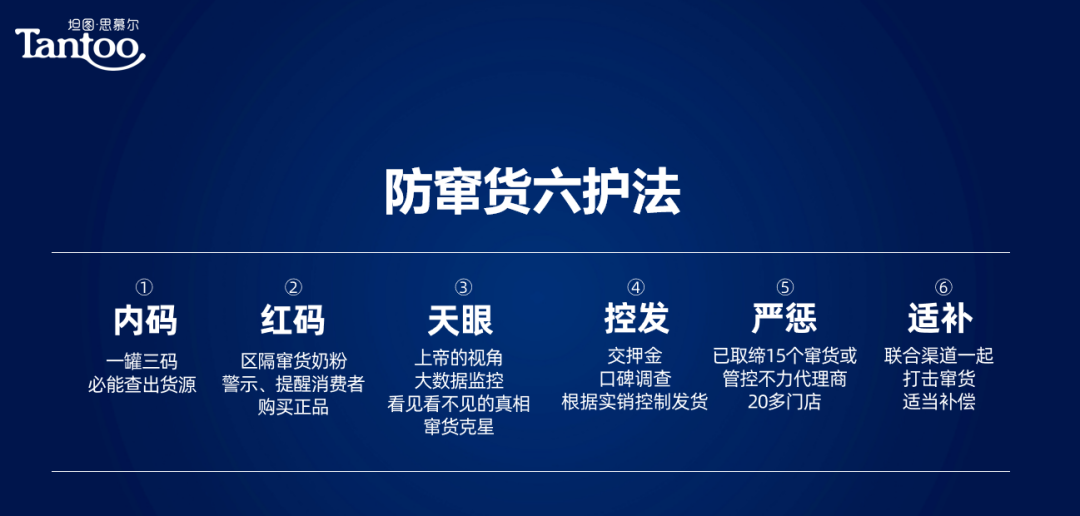 坦图·思慕尔
Tantoo

防窜货六护法

①
内码
一罐三码
必能查出货源

②
红码
区隔窜货奶粉
警示、提醒消费者
购买正品

③
天眼
上帝的视角
大数据监控
看见看不见的真相
窜货克星

④
控发
交押金
口碑调查
根据实销控制发货

⑤
严惩
已取缔15个窜货或
管控不力代理商
20多门店

⑥
适补
联合渠道一起
打击窜货
适当补偿